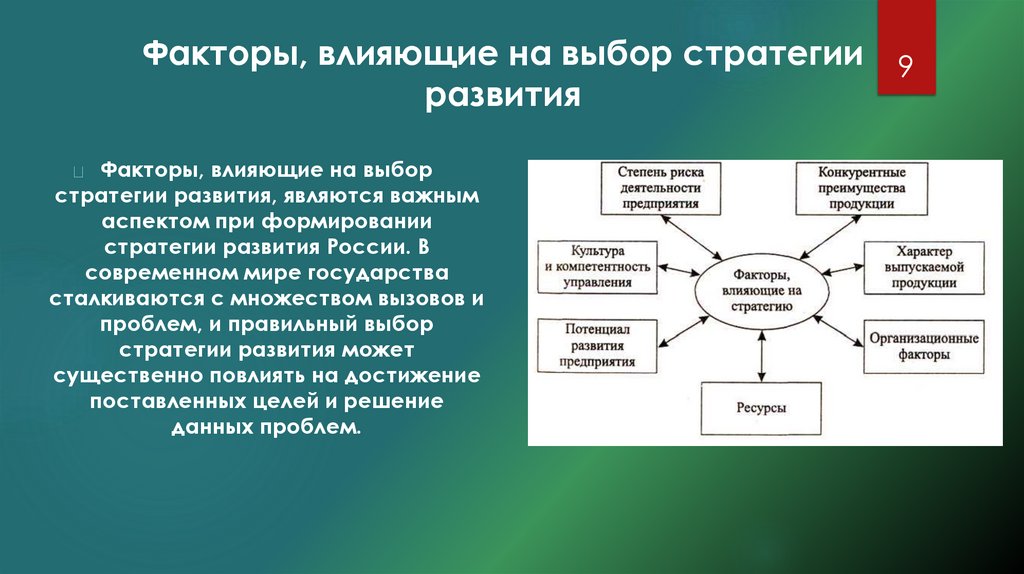 Факторы, влияющие на выбор стратегии развития

9

Факторы, влияющие на выбор стратегии развития, являются важным аспектом при формировании стратегии развития России. В современном мире государства сталкиваются с множеством вызовов и проблем, и правильный выбор стратегии развития может существенно повлиять на достижение поставленных целей и решение данных проблем.

Степень риска деятельности предприятия

Конкурентные преимущества продукции

Культура и компетентность управления

Факторы, влияющие на стратегию

Характер выпускаемой продукции

Потенциал развития предприятия

Организационные факторы

Ресурсы